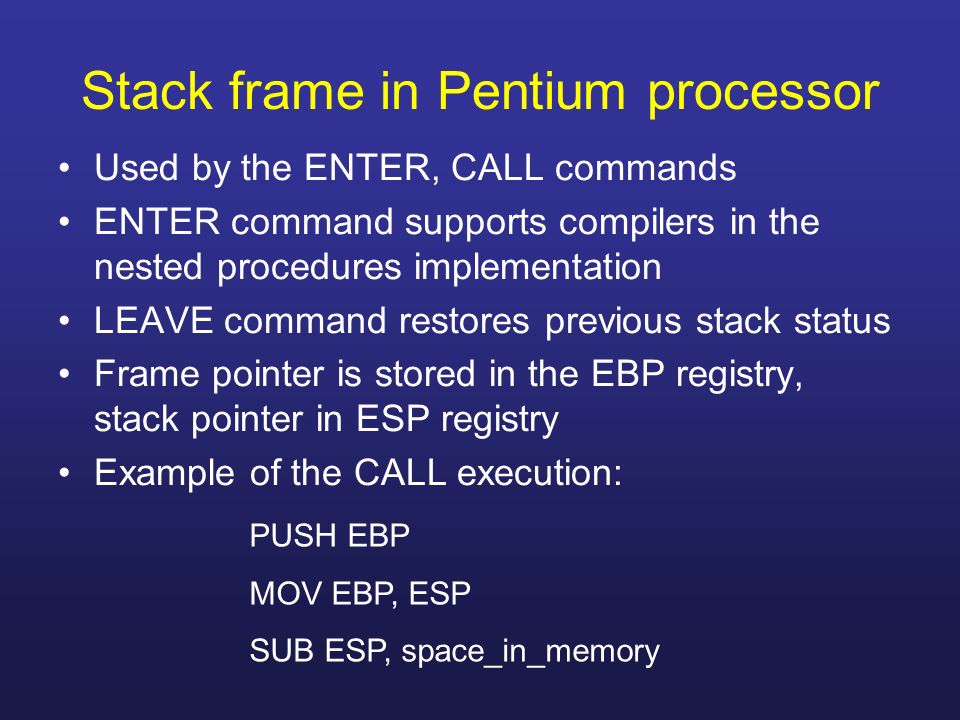 Stack frame in Pentium processor

• Used by the ENTER, CALL commands
• ENTER command supports compilers in the nested procedures implementation
• LEAVE command restores previous stack status
• Frame pointer is stored in the EBP registry, stack pointer in ESP registry
• Example of the CALL execution:

PUSH EBP

MOV EBP, ESP

SUB ESP, space_in_memory